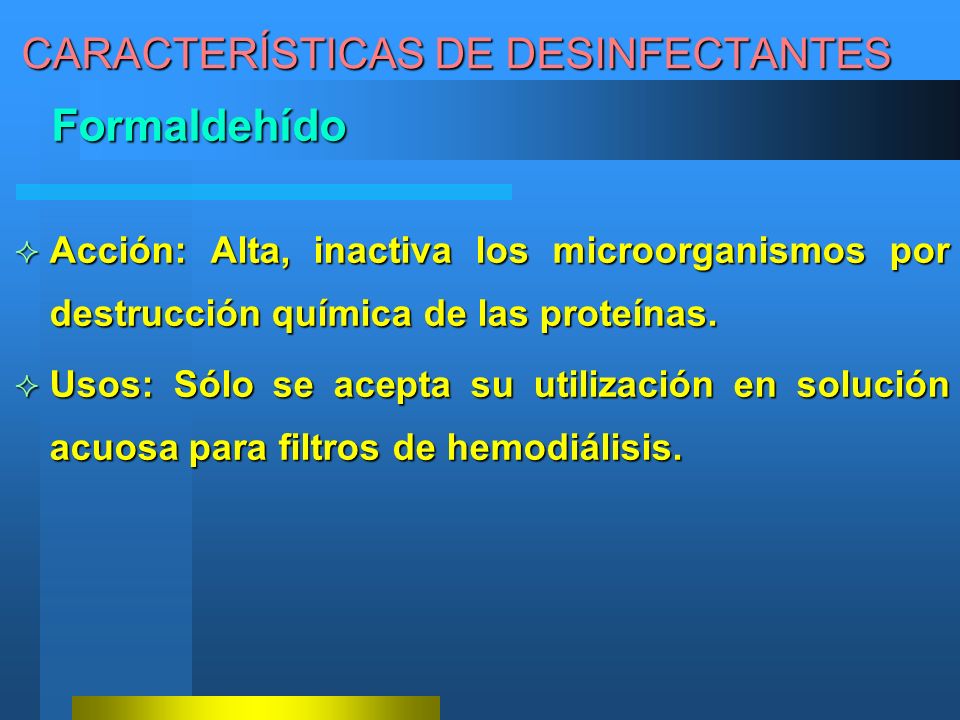 CARACTERÍSTICAS DE DESINFECTANTES

Formaldehído

Acción: Alta, inactiva los microorganismos por destrucción química de las proteínas.

Usos: Sólo se acepta su utilización en solución acuosa para filtros de hemodiálisis.